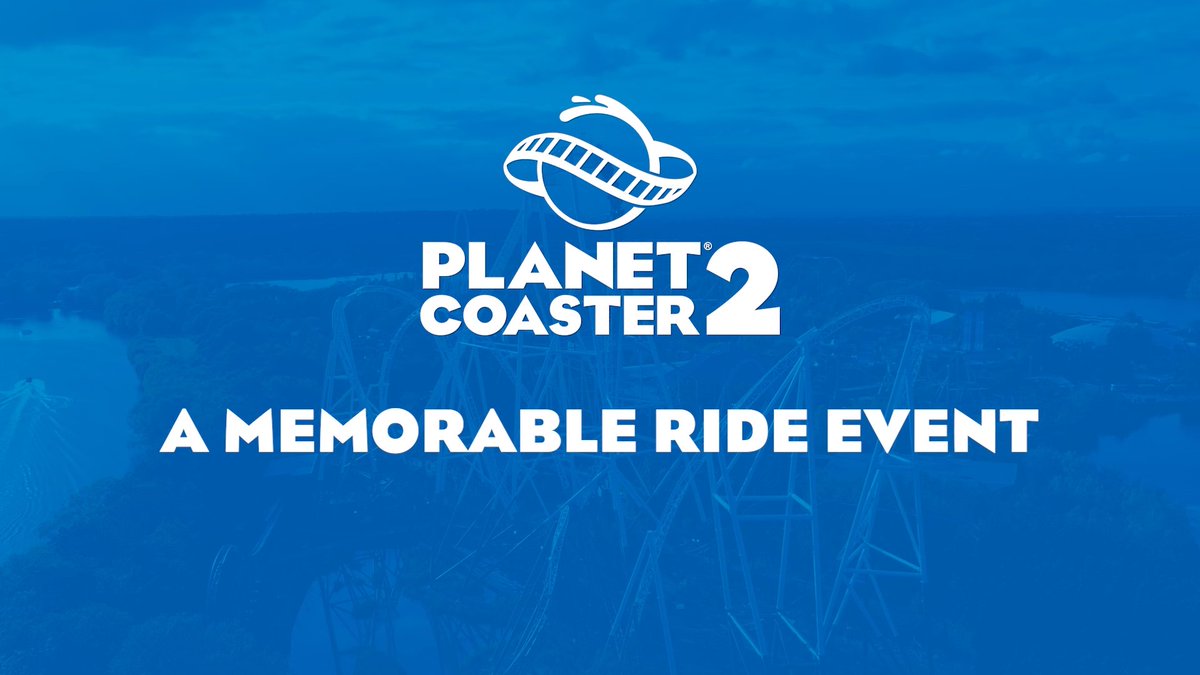 PLANET® COASTER 2

A MEMORABLE RIDE EVENT